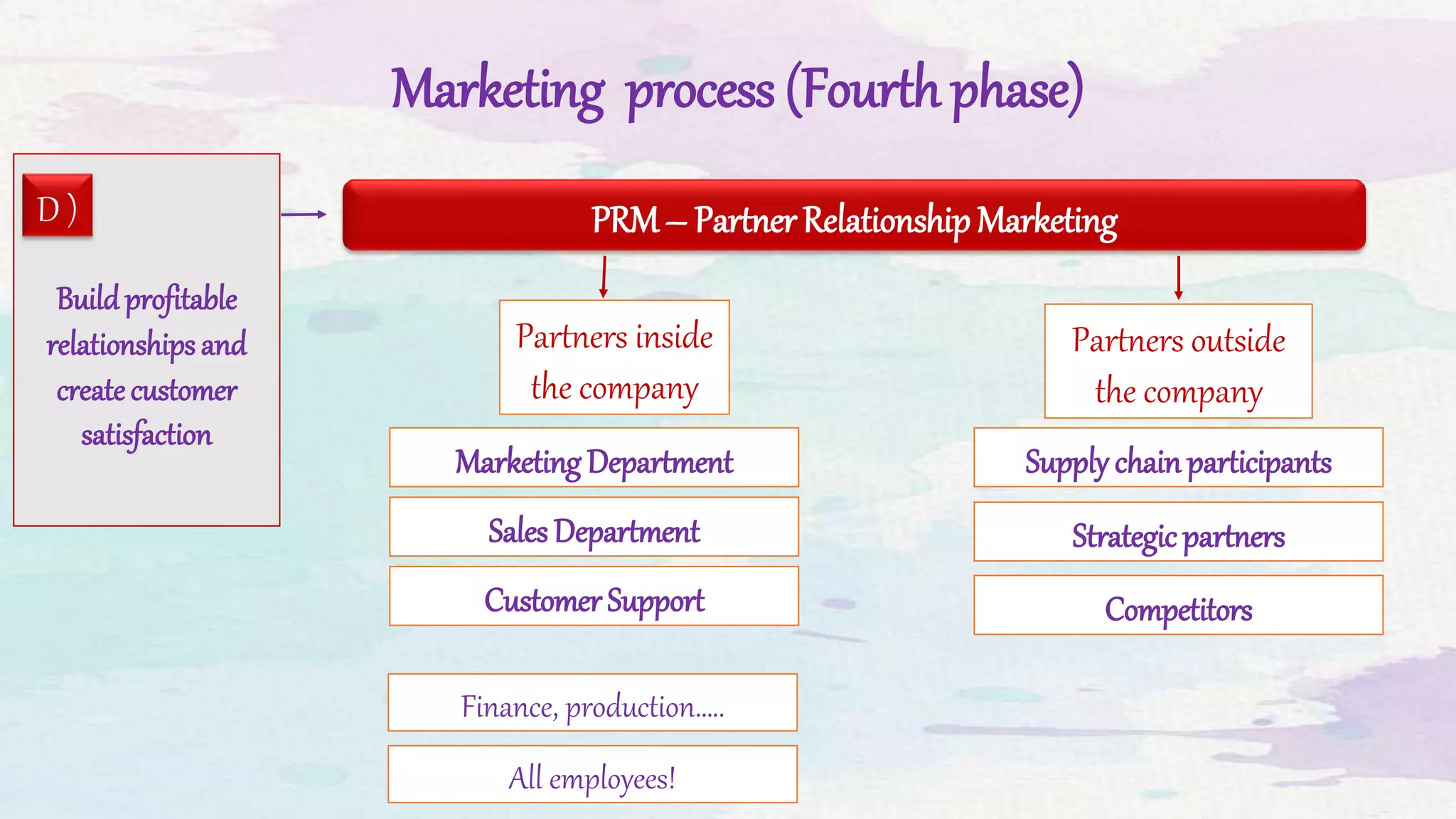 Marketing process (Fourth phase)

D )

Build profitable relationships and create customer satisfaction

PRM – Partner Relationship Marketing

Partners inside the company

Marketing Department

Sales Department

Customer Support

Finance, production.....

All employees!

Partners outside the company

Supply chain participants

Strategic partners

Competitors